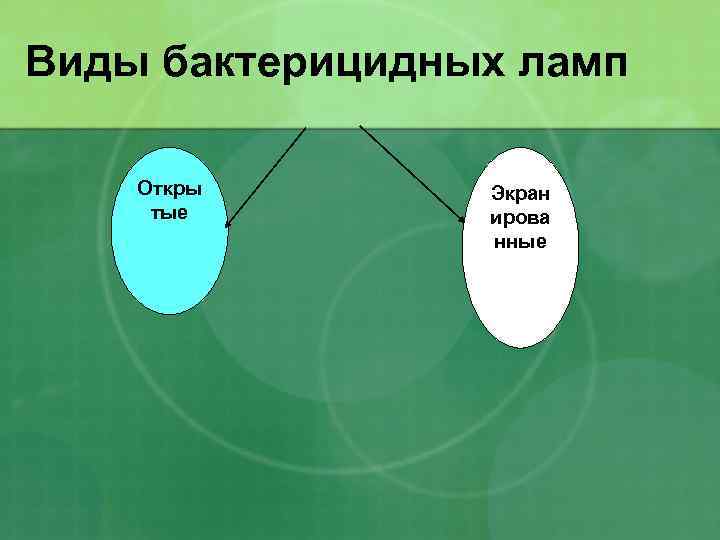 Виды бактерицидных ламп

Открытые

Экранированные